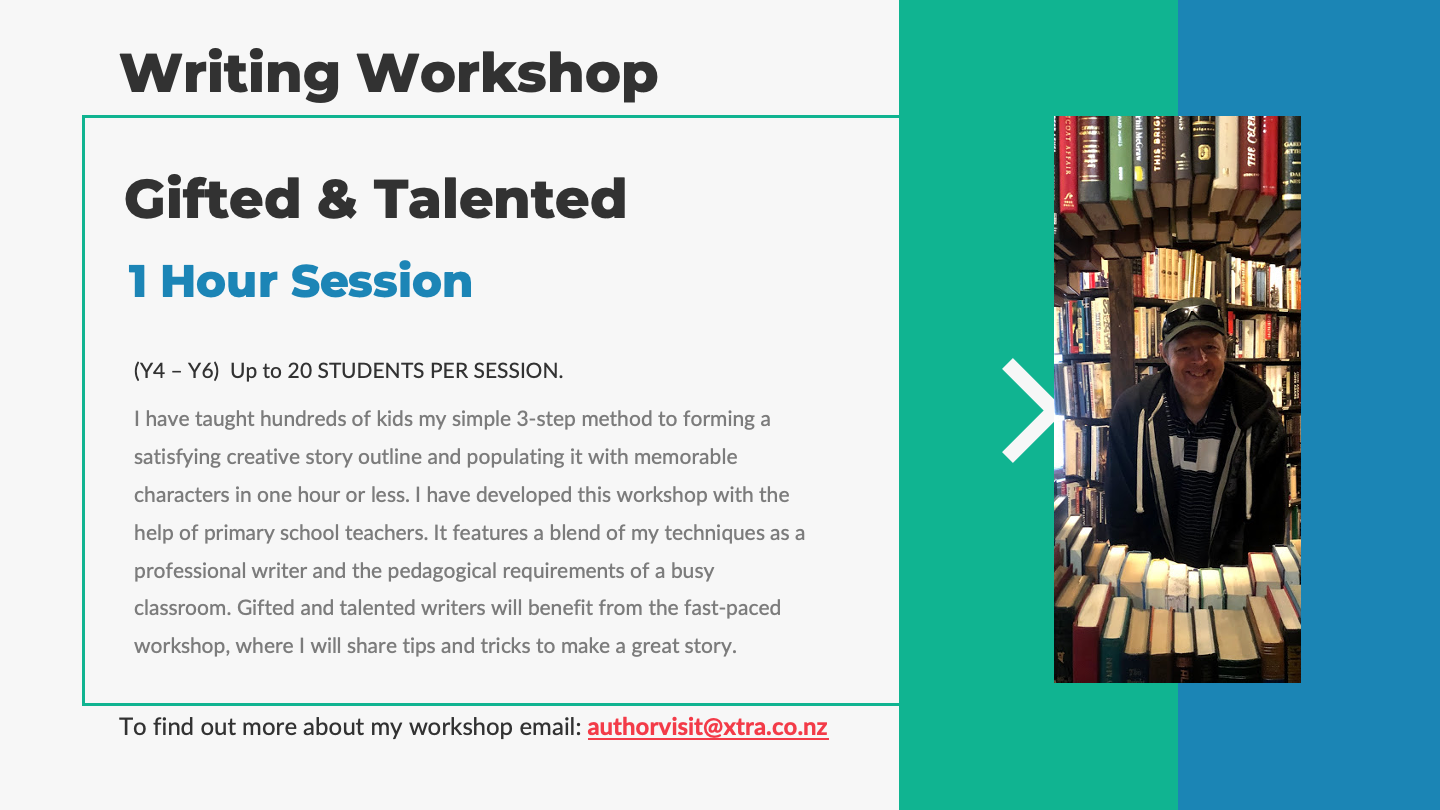 Writing Workshop

Gifted & Talented

1 Hour Session

(Y4 – Y6) Up to 20 STUDENTS PER SESSION.

I have taught hundreds of kids my simple 3-step method to forming a satisfying creative story outline and populating it with memorable characters in one hour or less. I have developed this workshop with the help of primary school teachers. It features a blend of my techniques as a professional writer and the pedagogical requirements of a busy classroom. Gifted and talented writers will benefit from the fast-paced workshop, where I will share tips and tricks to make a great story.

To find out more about my workshop email: authorvisit@xtra.co.nz